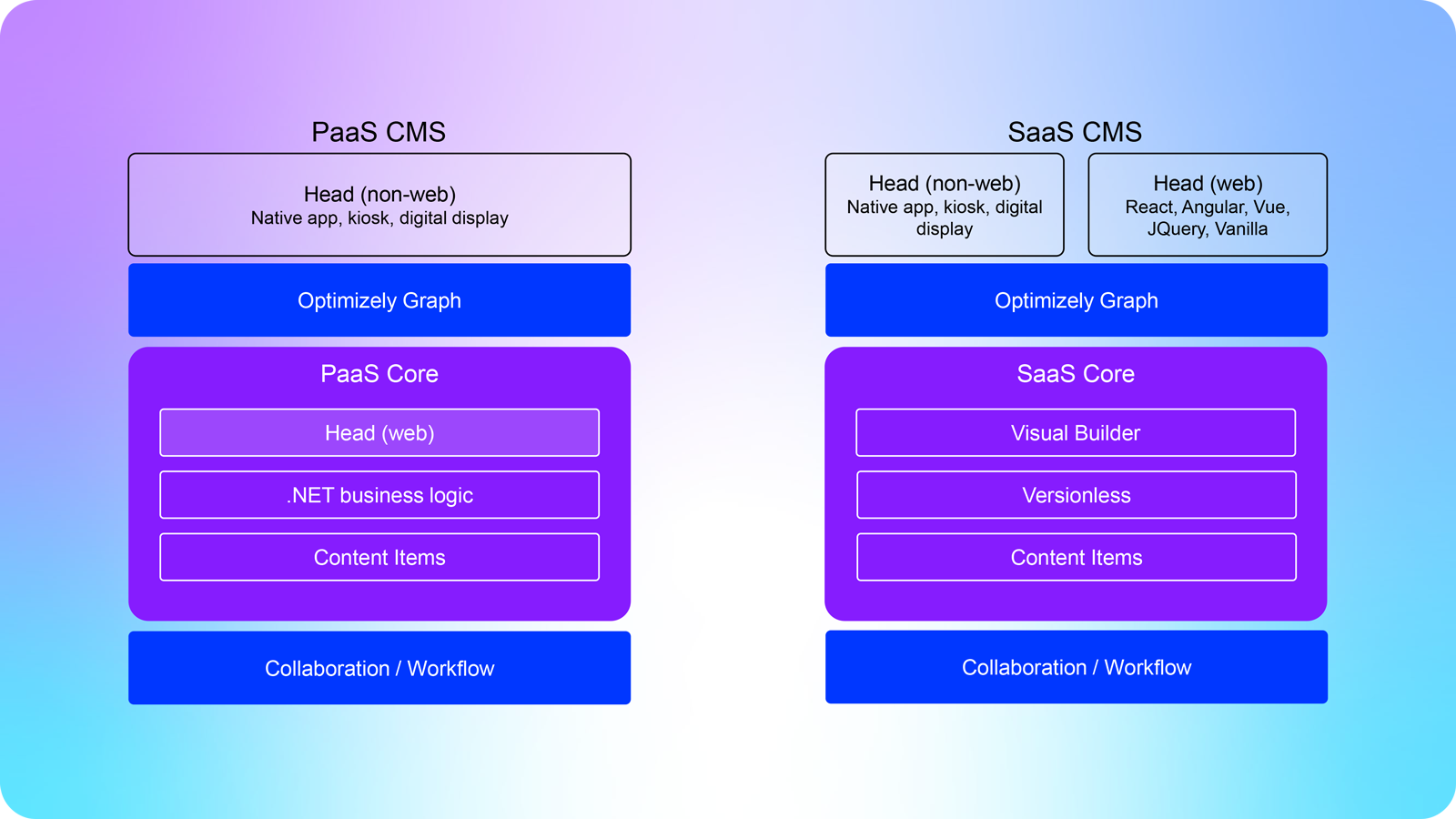 PaaS CMS

Head (non-web)
Native app, kiosk, digital display

Optimizely Graph

PaaS Core

Head (web)

.NET business logic

Content Items

Collaboration / Workflow

SaaS CMS

Head (non-web)
Native app, kiosk, digital display

Head (web)
React, Angular, Vue, JQuery, Vanilla

Optimizely Graph

SaaS Core

Visual Builder

Versionless

Content Items

Collaboration / Workflow